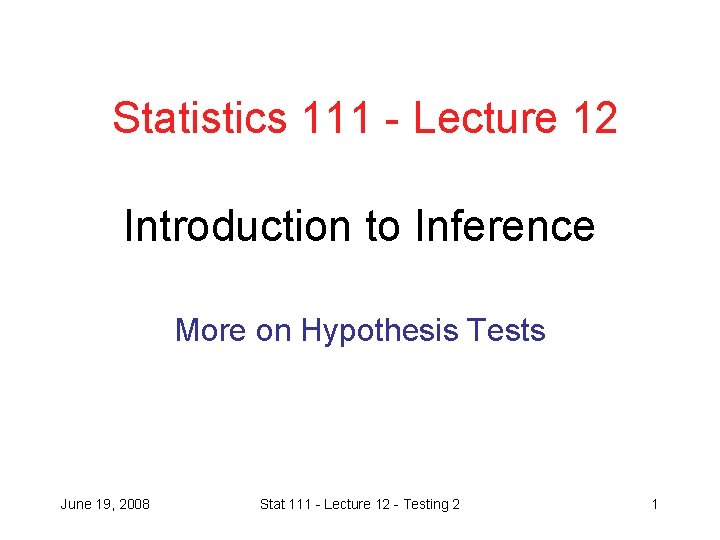 Statistics 111 - Lecture 12

Introduction to Inference

More on Hypothesis Tests

June 19, 2008

Stat 111 - Lecture 12 - Testing 2

1